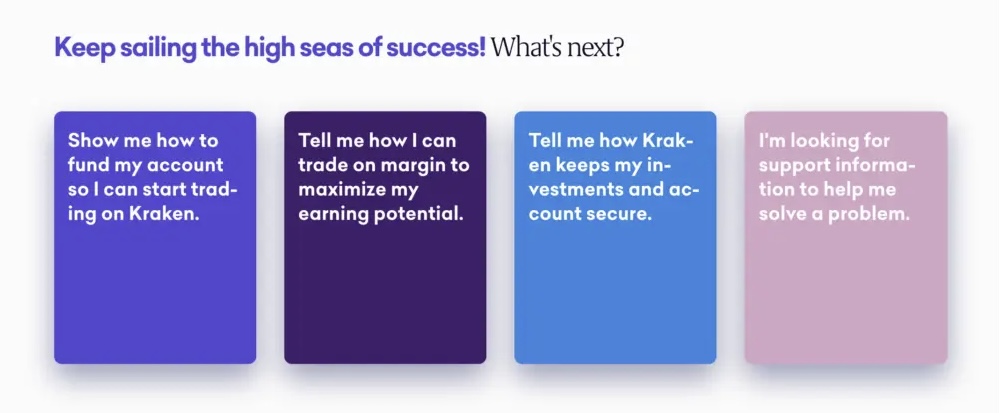 Keep sailing the high seas of success! What's next?

Show me how to fund my account so I can start trading on Kraken.

Tell me how I can trade on margin to maximize my earning potential.

Tell me how Kraken keeps my investments and account secure.

I'm looking for support information to help me solve a problem.